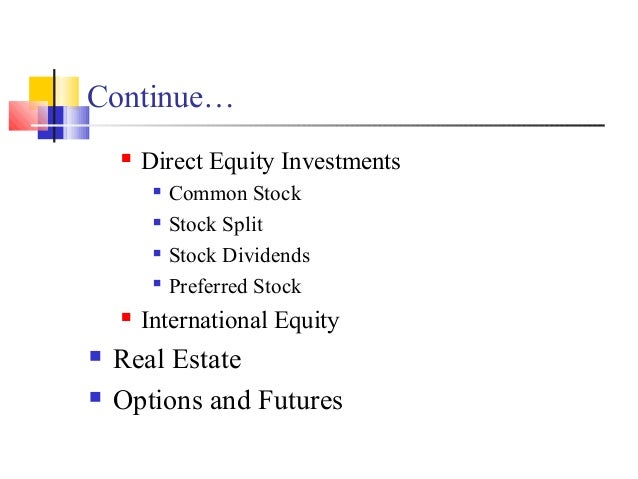 Continue…

- Direct Equity Investments
  - Common Stock
  - Stock Split
  - Stock Dividends
  - Preferred Stock
- International Equity

- Real Estate
- Options and Futures